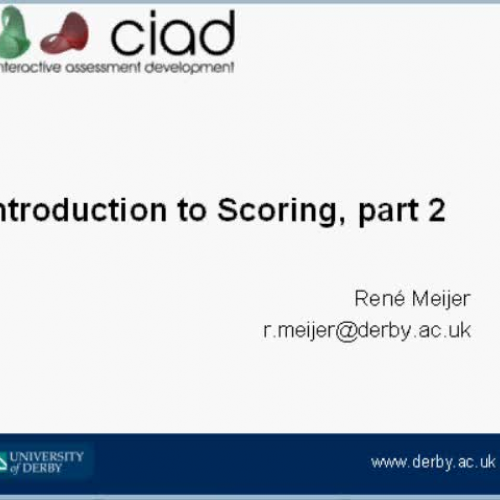 ciad
nteractive assessment development

ntroduction to Scoring, part 2

René Meijer
r.meijer@derby.ac.uk

UNIVERSITY of DERBY

www.derby.ac.uk